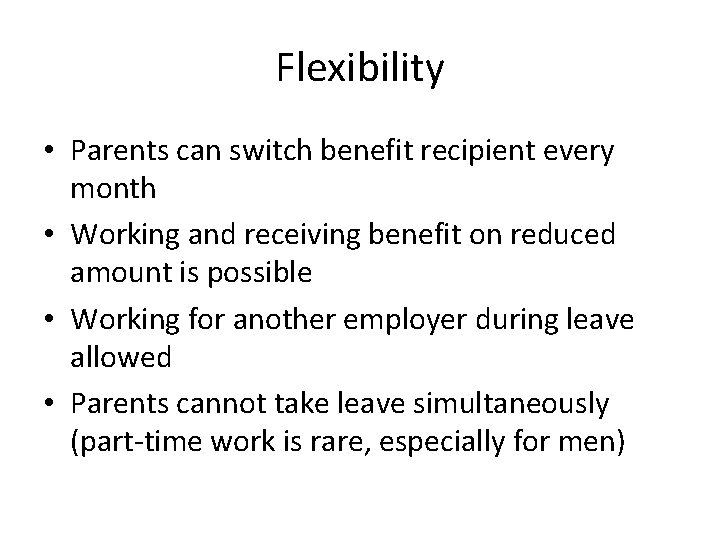 Flexibility

• Parents can switch benefit recipient every month
• Working and receiving benefit on reduced amount is possible
• Working for another employer during leave allowed
• Parents cannot take leave simultaneously (part-time work is rare, especially for men)